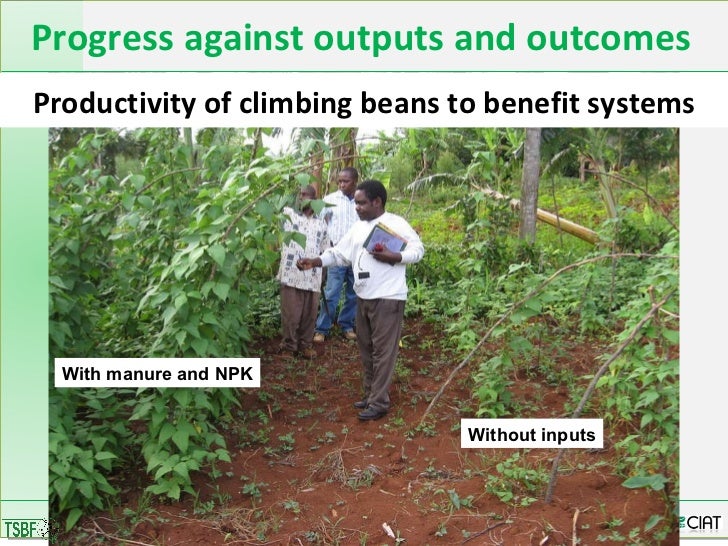 Progress against outputs and outcomes

Productivity of climbing beans to benefit systems

With manure and NPK

Without inputs

TSBF

CIAT